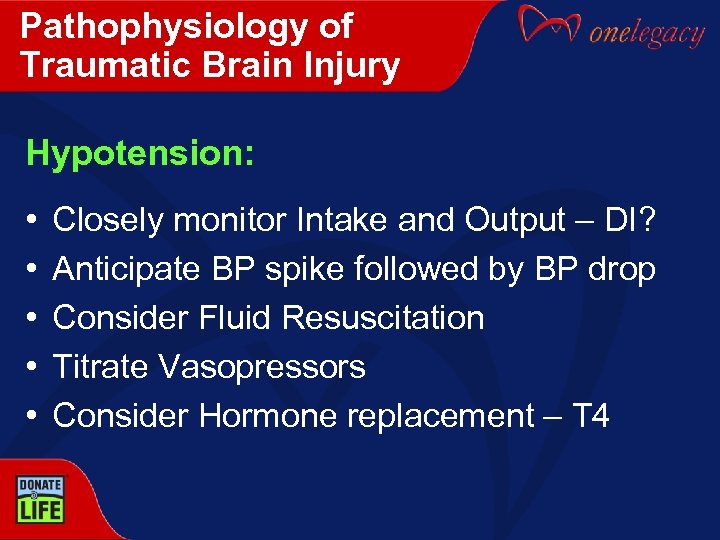 Pathophysiology of Traumatic Brain Injury

onelegacy

Hypotension:

• Closely monitor Intake and Output – DI?
• Anticipate BP spike followed by BP drop
• Consider Fluid Resuscitation
• Titrate Vasopressors
• Consider Hormone replacement – T4

DONATE LIFE